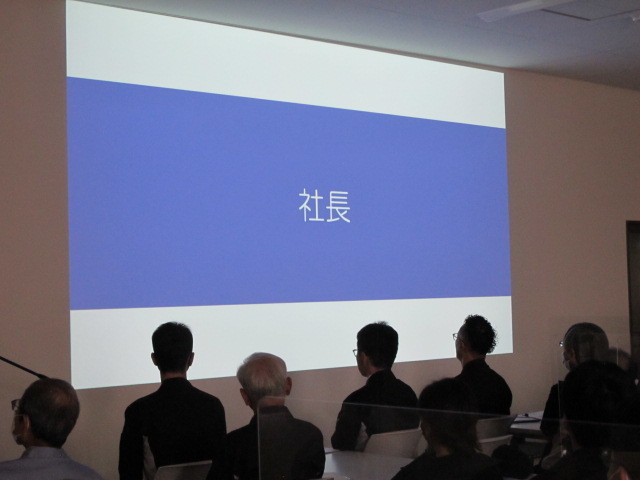 社長